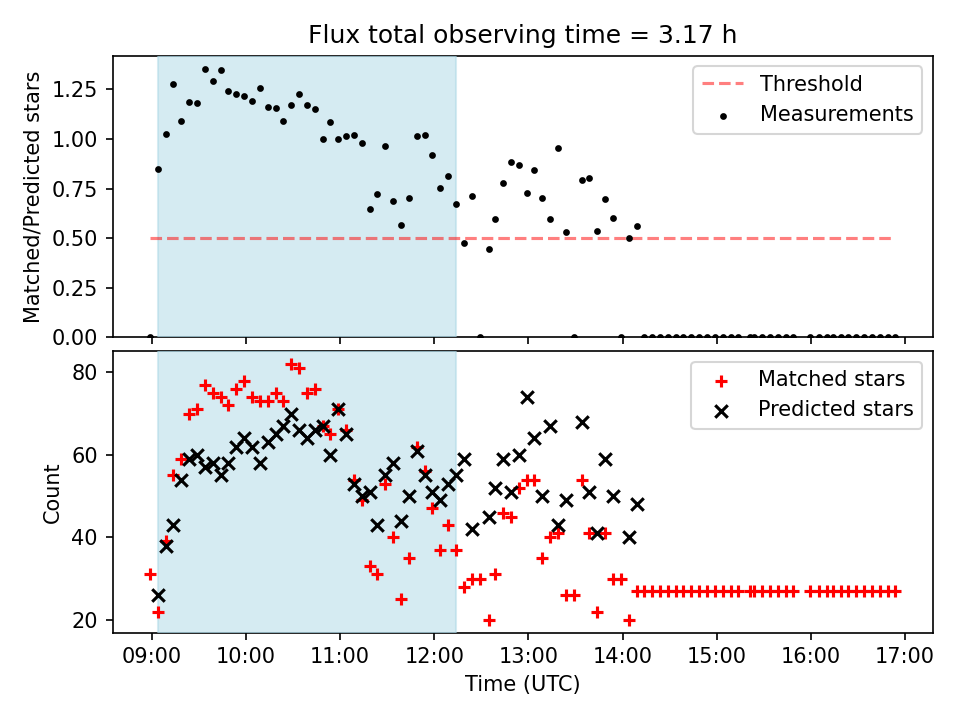 Flux total observing time = 3.17 h

Matched/Predicted stars

1.25
1.00
0.75
0.50
0.25
0.00

Threshold
Measurements

Count

80
60
40
20

Matched stars
Predicted stars

09:00 10:00 11:00 12:00 13:00 14:00 15:00 16:00 17:00

Time (UTC)